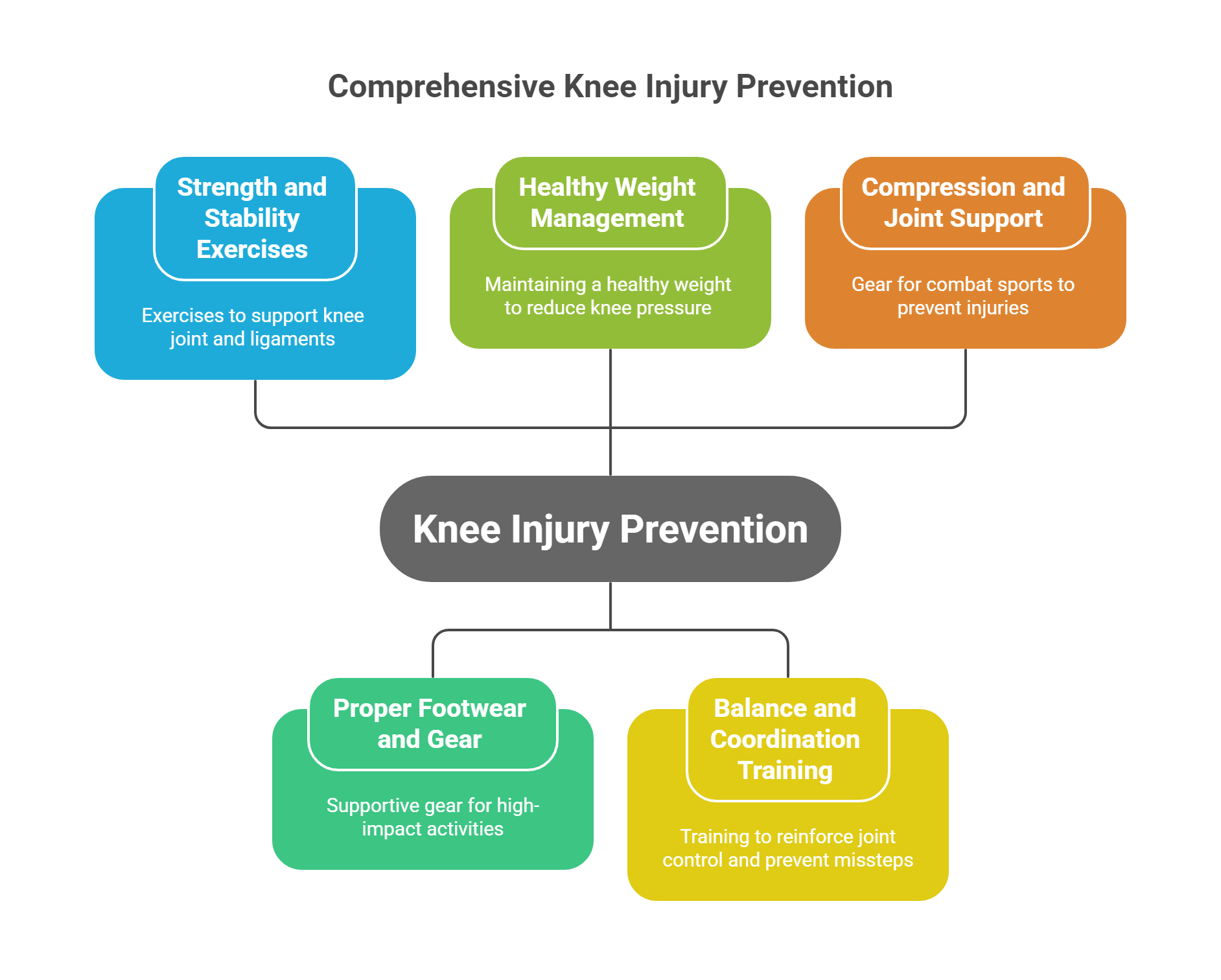 Comprehensive Knee Injury Prevention

Strength and Stability Exercises

Exercises to support knee joint and ligaments

Healthy Weight Management

Maintaining a healthy weight to reduce knee pressure

Compression and Joint Support

Gear for combat sports to prevent injuries

Knee Injury Prevention

Proper Footwear and Gear

Supportive gear for high-impact activities

Balance and Coordination Training

Training to reinforce joint control and prevent missteps